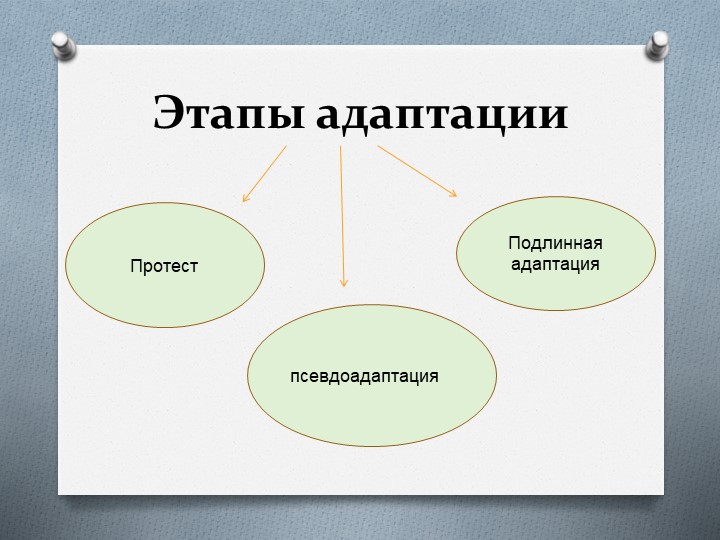 Этапы адаптации

Протест

псевдоадаптация

Подлинная адаптация